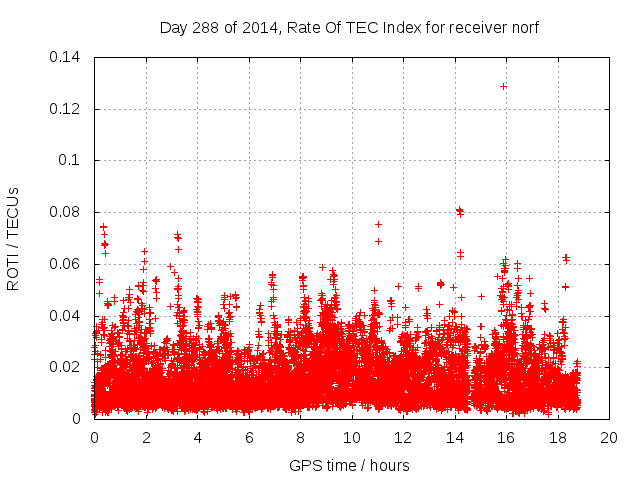 Day 288 of 2014, Rate Of TEC Index for receiver norf

ROTI / TECUs

0.14
0.12
0.1
0.08
0.06
0.04
0.02
0

0 2 4 6 8 10 12 14 16 18 20

GPS time / hours